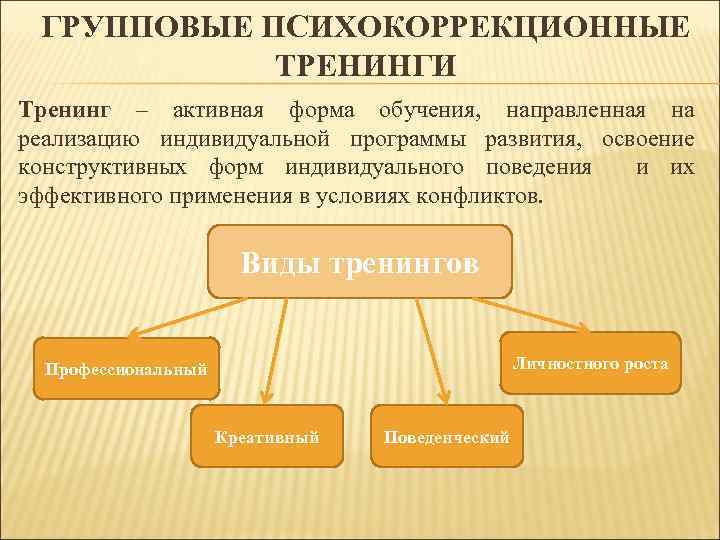 ГРУППОВЫЕ ПСИХОКОРРЕКЦИОННЫЕ ТРЕНИНГИ

Тренинг – активная форма обучения, направленная на реализацию индивидуальной программы развития, освоение конструктивных форм индивидуального поведения и их эффективного применения в условиях конфликтов.

Виды тренингов

Профессиональный

Креативный

Поведенческий

Личностного роста